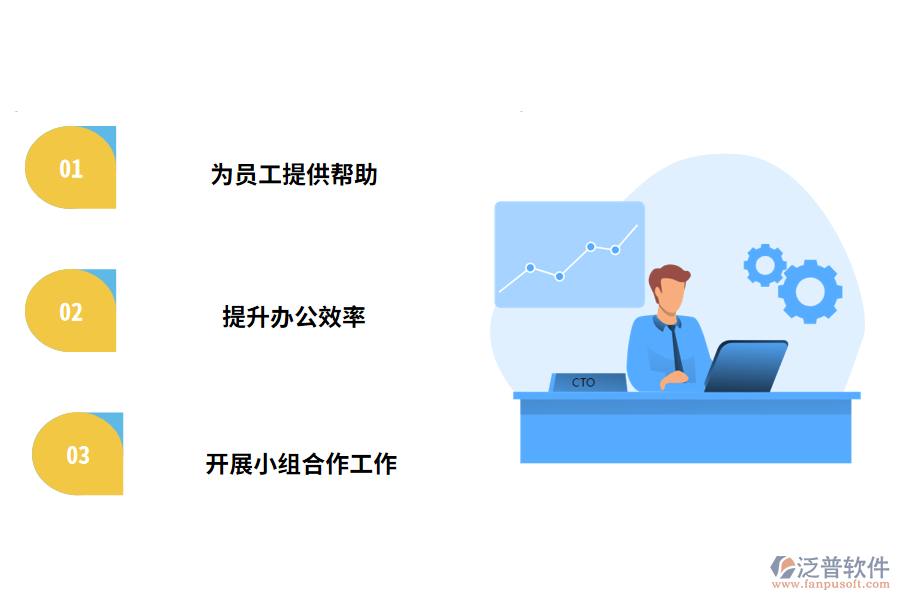 01

为员工提供帮助

02

提升办公效率

03

开展小组合作工作

CTO

泛普软件
www.fanpusoft.com